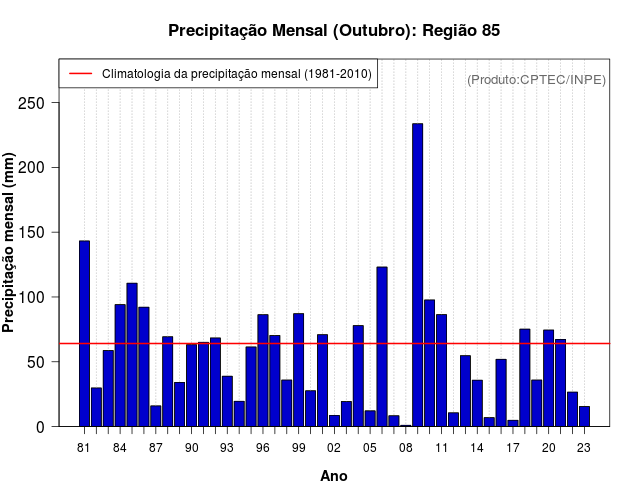 Precipitação Mensal (Outubro): Região 85

Climatologia da precipitação mensal (1981-2010)

(Produto:CPTEC/INPE)

Precipitação mensal (mm)

250
200
150
100
50
0

81 84 87 90 93 96 99 02 05 08 11 14 17 20 23

Ano